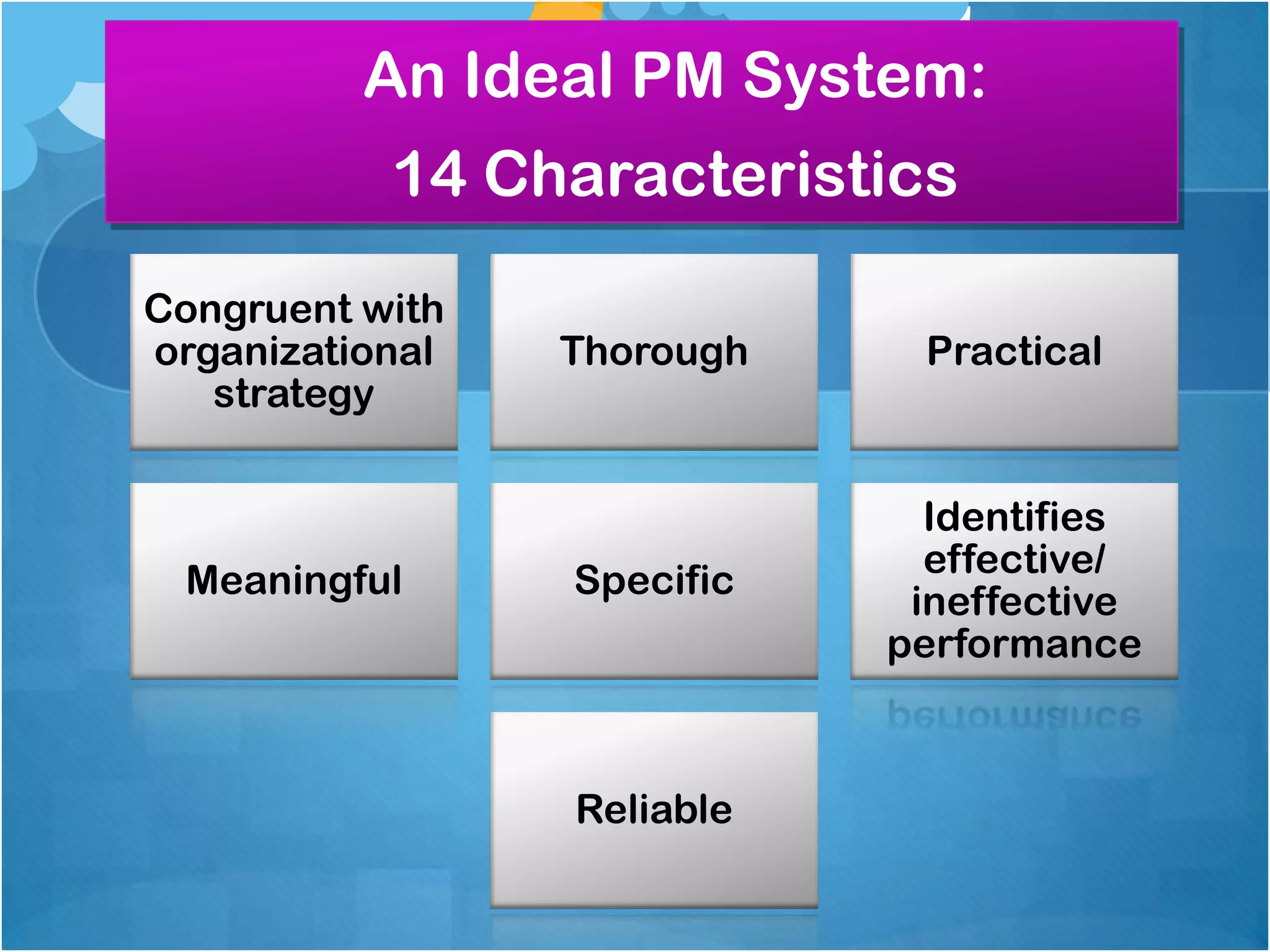 An Ideal PM System:
14 Characteristics

Congruent with organizational strategy

Thorough

Practical

Meaningful

Specific

Identifies effective/ ineffective performance

Reliable